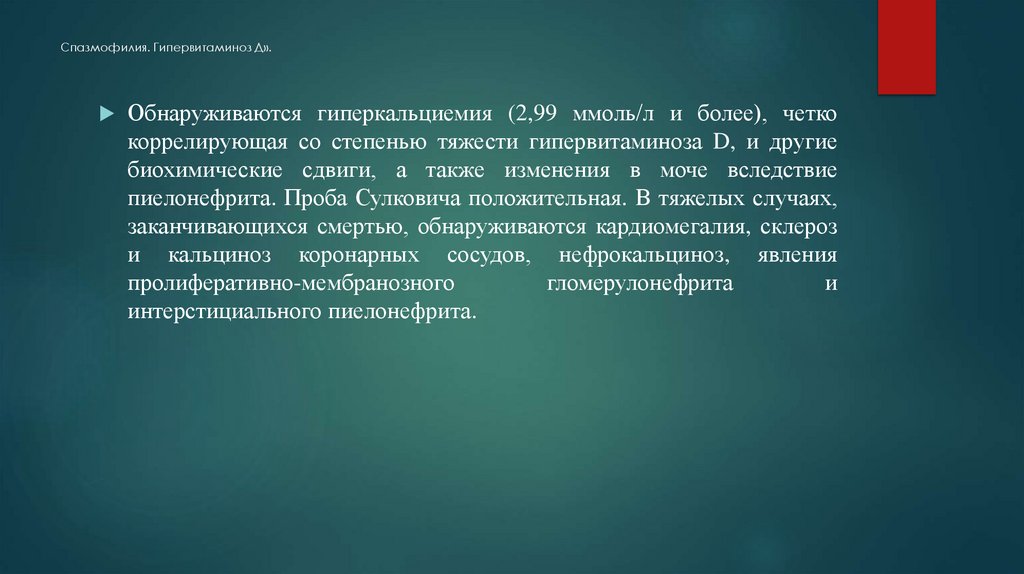 Спазмофилия. Гипервитаминоз Д».

Обнаруживаются гиперкальциемия (2,99 ммоль/л и более), четко коррелирующая со степенью тяжести гипервитаминоза D, и другие биохимические сдвиги, а также изменения в моче вследствие пиелонефрита. Проба Сулковича положительная. В тяжелых случаях, заканчивающихся смертью, обнаруживаются кардиомегалия, склероз и кальциноз коронарных сосудов, нефрокальциноз, явления пролиферативно-мембранозного гломерулонефрита и интерстициального пиелонефрита.